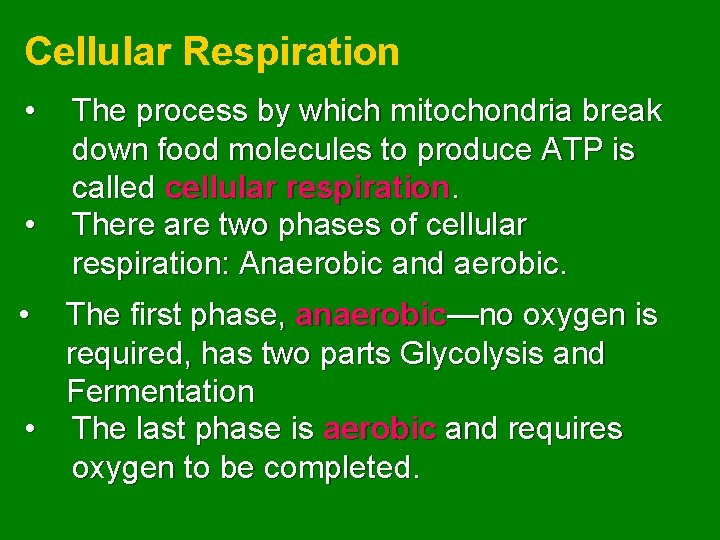 Cellular Respiration

• The process by which mitochondria break down food molecules to produce ATP is called cellular respiration.
• There are two phases of cellular respiration: Anaerobic and aerobic.

• The first phase, anaerobic—no oxygen is required, has two parts Glycolysis and Fermentation
• The last phase is aerobic and requires oxygen to be completed.